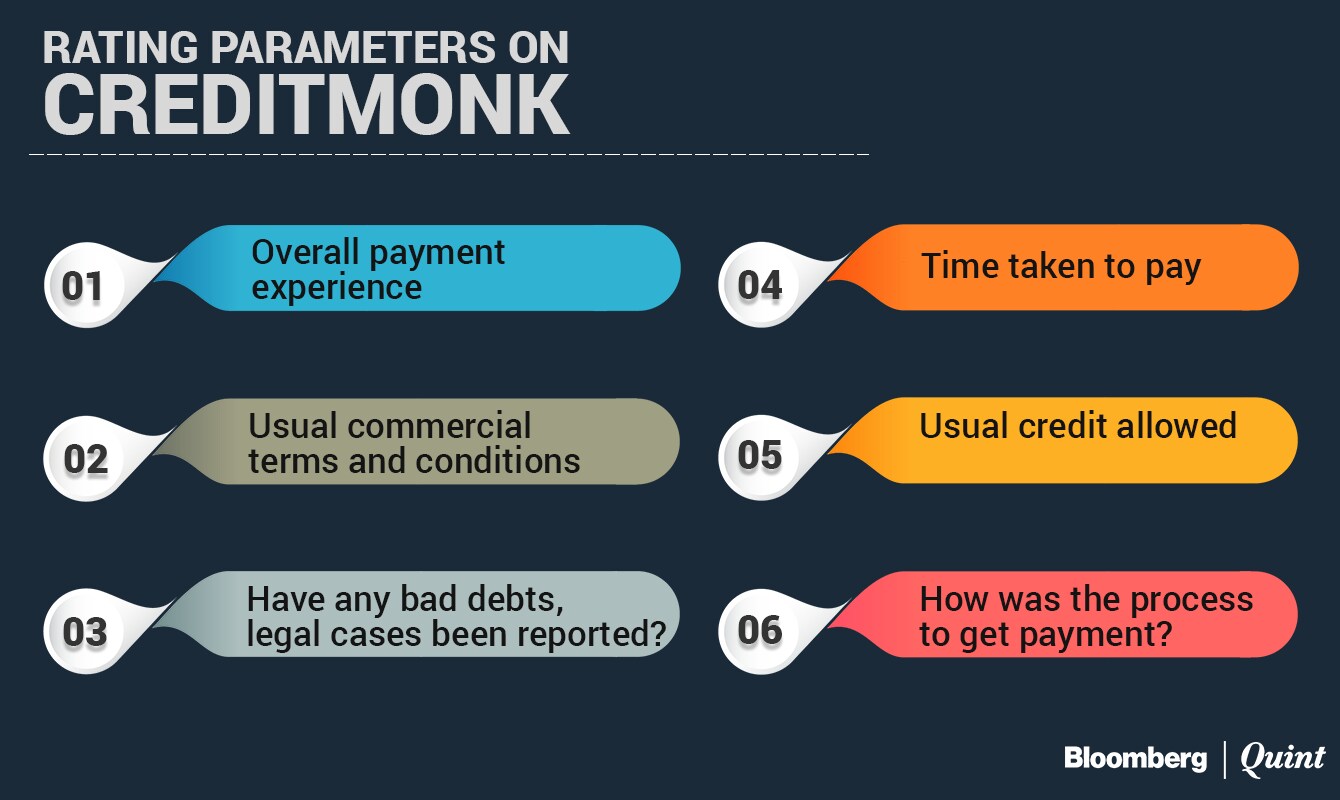 RATING PARAMETERS ON CREDITMONK

01 Overall payment experience

02 Usual commercial terms and conditions

03 Have any bad debts, legal cases been reported?

04 Time taken to pay

05 Usual credit allowed

06 How was the process to get payment?

Bloomberg | Quint